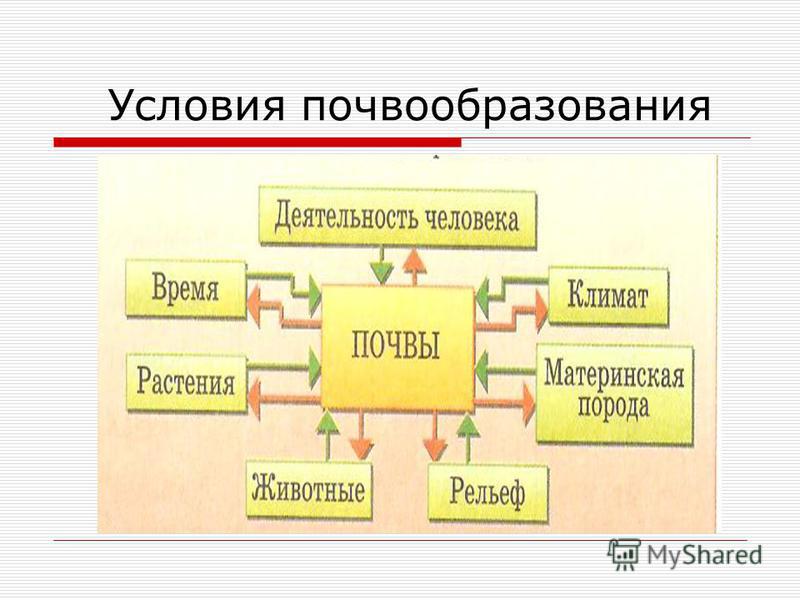 Условия почвообразования

Деятельность человека

Время

Климат

ПОЧВЫ

Растения

Материнская порода

Животные

Рельеф

MyShared